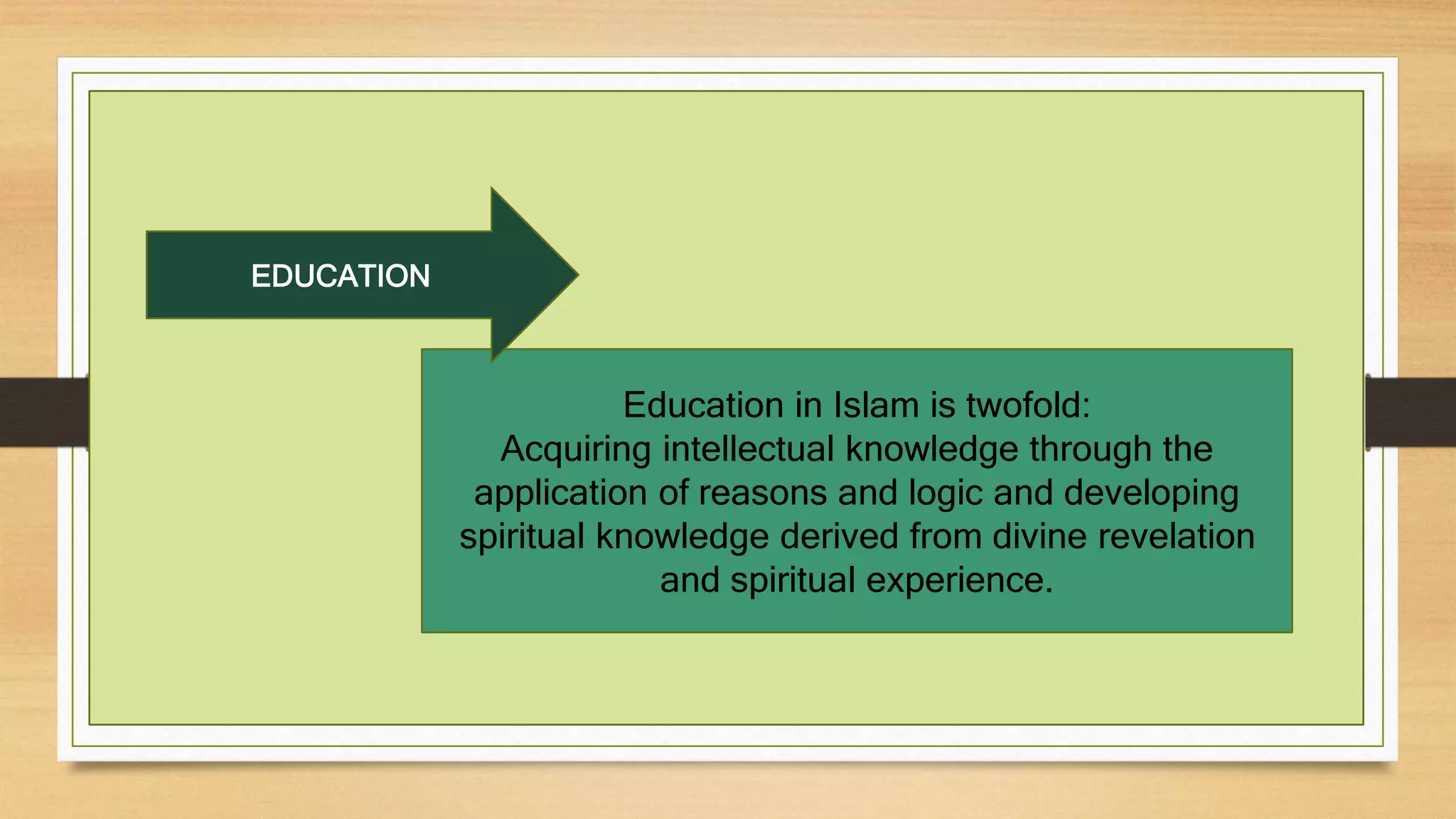 EDUCATION

Education in Islam is twofold:
Acquiring intellectual knowledge through the application of reasons and logic and developing spiritual knowledge derived from divine revelation and spiritual experience.